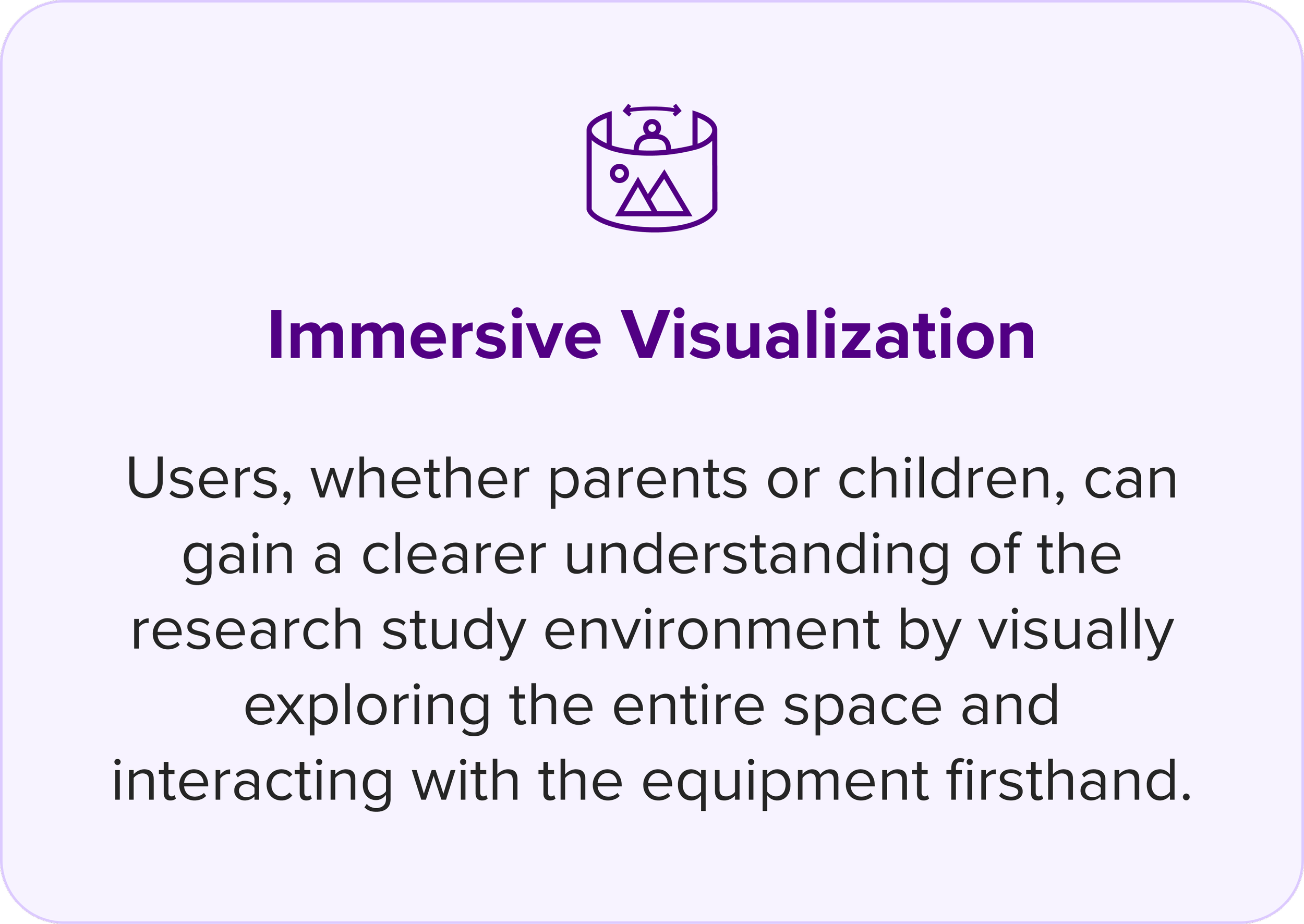 Immersive Visualization

Users, whether parents or children, can gain a clearer understanding of the research study environment by visually exploring the entire space and interacting with the equipment firsthand.